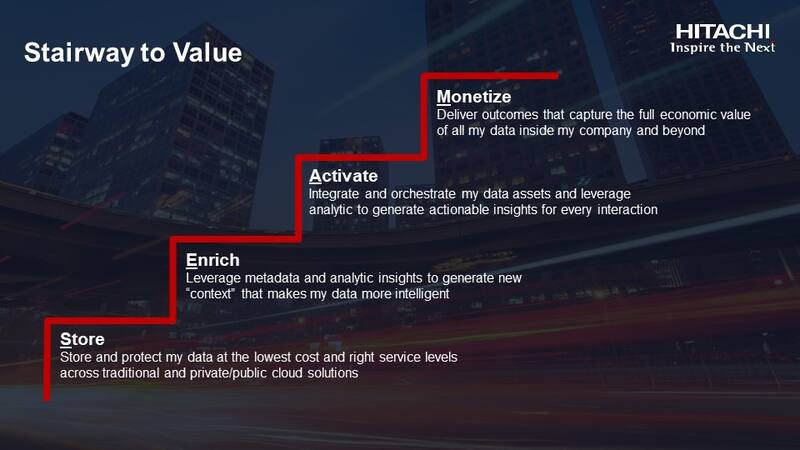 Stairway to Value

HITACHI
Inspire the Next

Monetize
Deliver outcomes that capture the full economic value of all my data inside my company and beyond

Activate
Integrate and orchestrate my data assets and leverage analytic to generate actionable insights for every interaction

Enrich
Leverage metadata and analytic insights to generate new "context" that makes my data more intelligent

Store
Store and protect my data at the lowest cost and right service levels across traditional and private/public cloud solutions